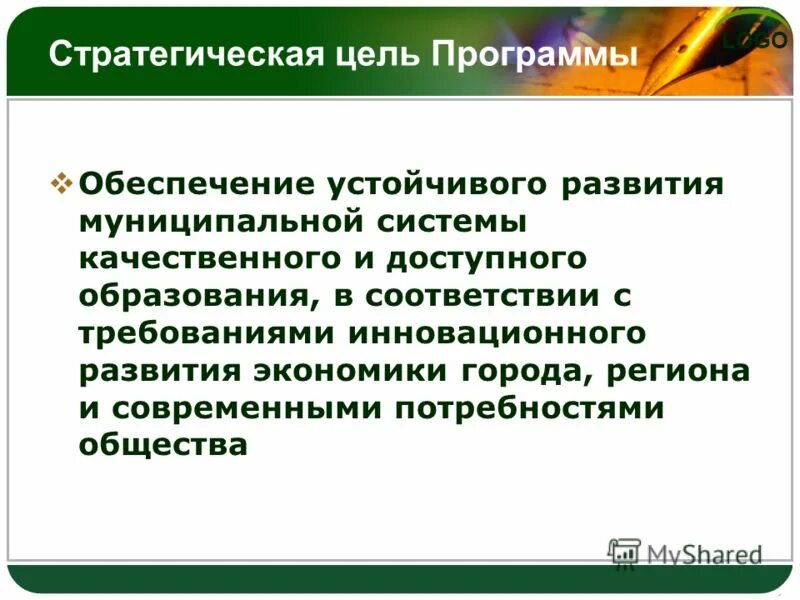 Стратегическая цель Программы

LOGO

❖ Обеспечение устойчивого развития муниципальной системы качественного и доступного образования, в соответствии с требованиями инновационного развития экономики города, региона и современными потребностями общества

MyShared